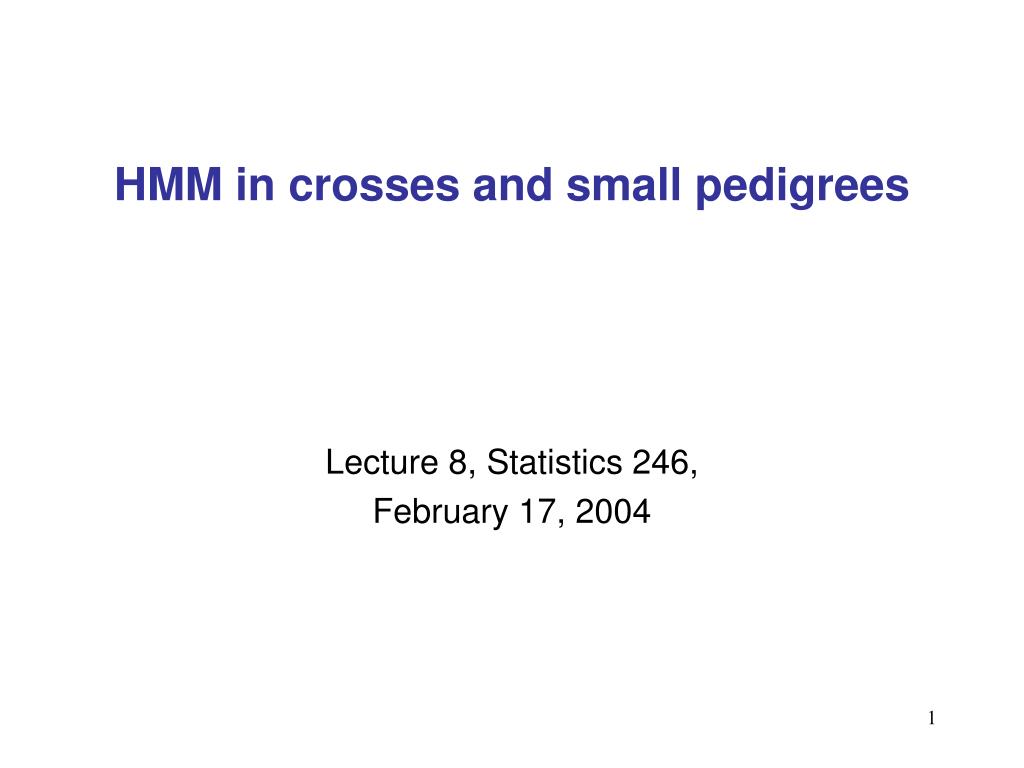 HMM in crosses and small pedigrees

Lecture 8, Statistics 246,
February 17, 2004

1